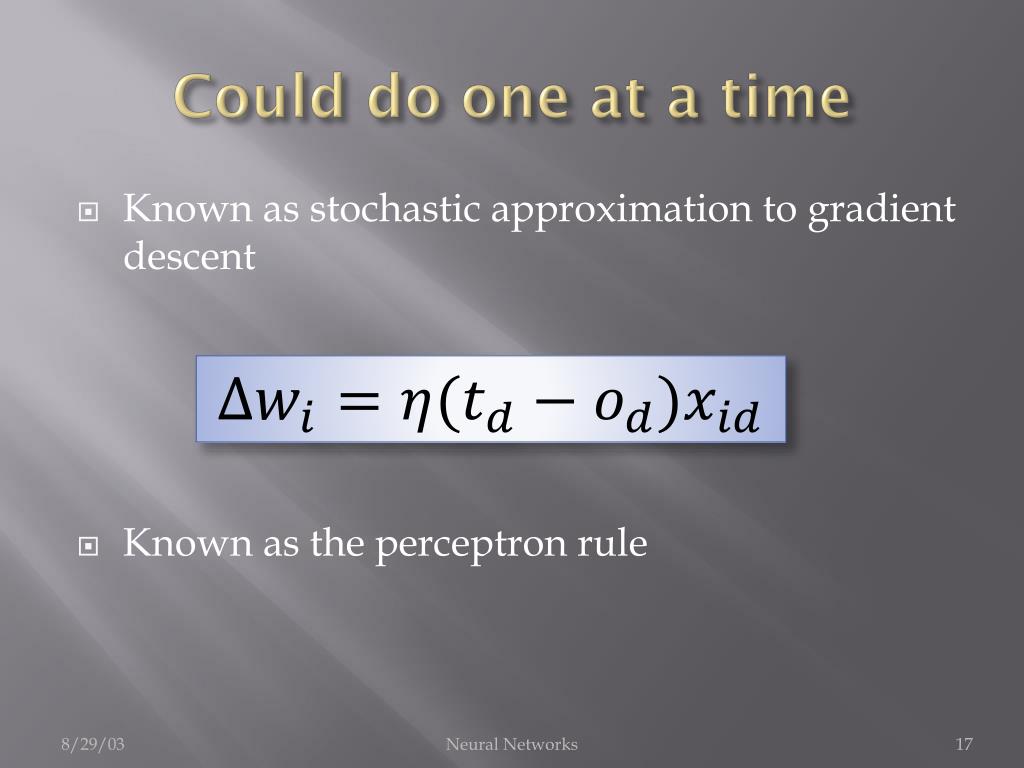 Could do one at a time

Known as stochastic approximation to gradient descent

$\Delta w_i = \eta(t_d - o_d)x_{id}$

Known as the perceptron rule

8/29/03

Neural Networks

17